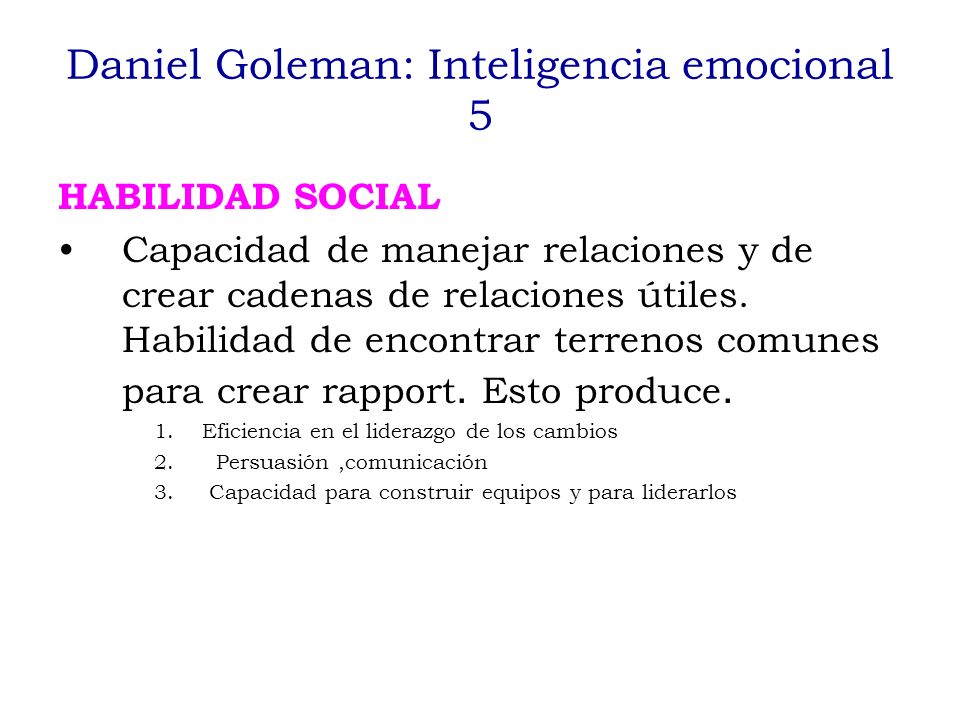 Daniel Goleman: Inteligencia emocional 5

HABILIDAD SOCIAL

• Capacidad de manejar relaciones y de crear cadenas de relaciones útiles. Habilidad de encontrar terrenos comunes para crear rapport. Esto produce.

1. Eficiencia en el liderazgo de los cambios
2. Persuasión ,comunicación
3. Capacidad para construir equipos y para liderarlos